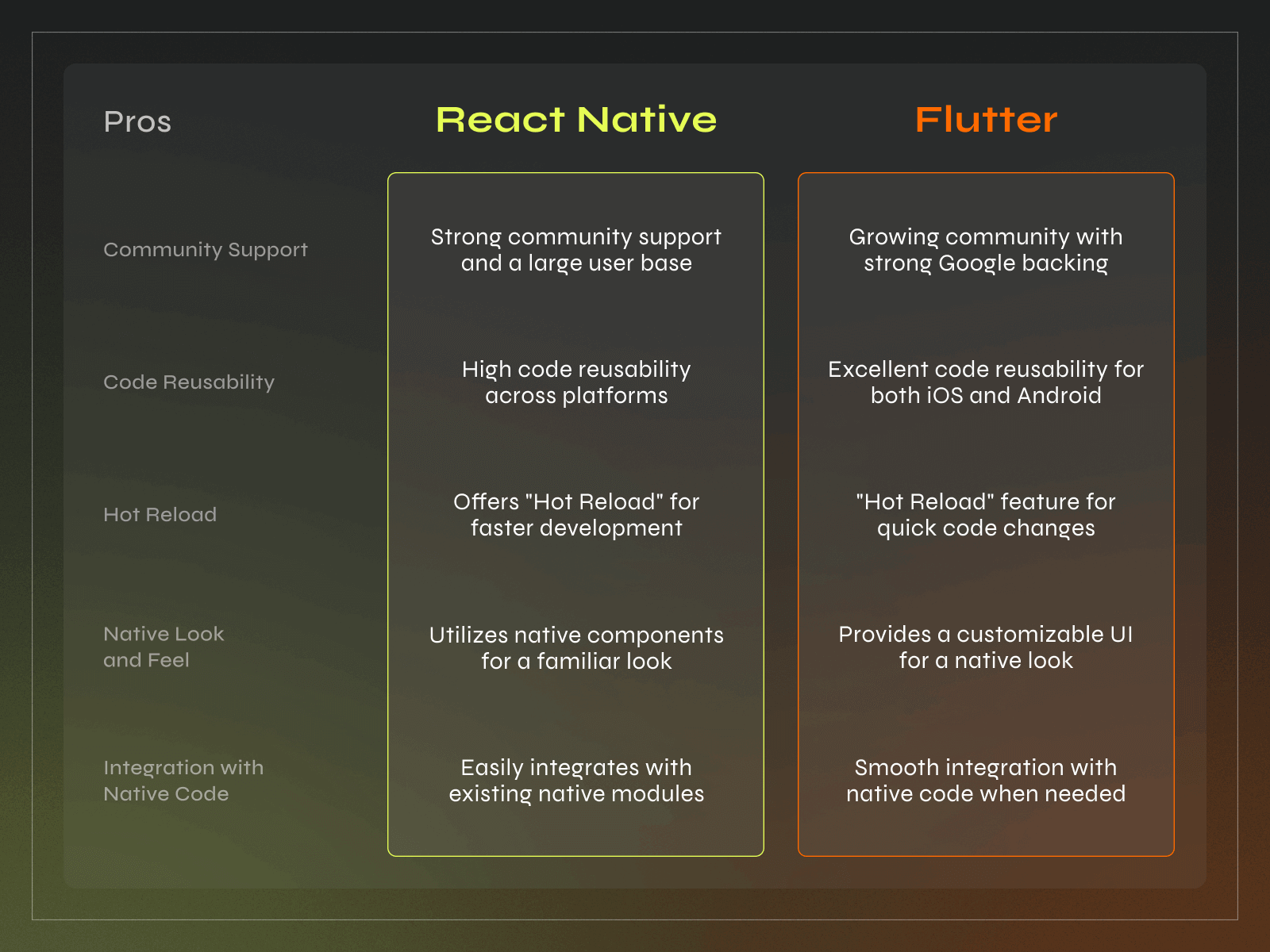 | Pros | React Native | Flutter |
|---|---|---|
| Community Support | Strong community support and a large user base | Growing community with strong Google backing |
| Code Reusability | High code reusability across platforms | Excellent code reusability for both iOS and Android |
| Hot Reload | Offers "Hot Reload" for faster development | "Hot Reload" feature for quick code changes |
| Native Look and Feel | Utilizes native components for a familiar look | Provides a customizable UI for a native look |
| Integration with Native Code | Easily integrates with existing native modules | Smooth integration with native code when needed |